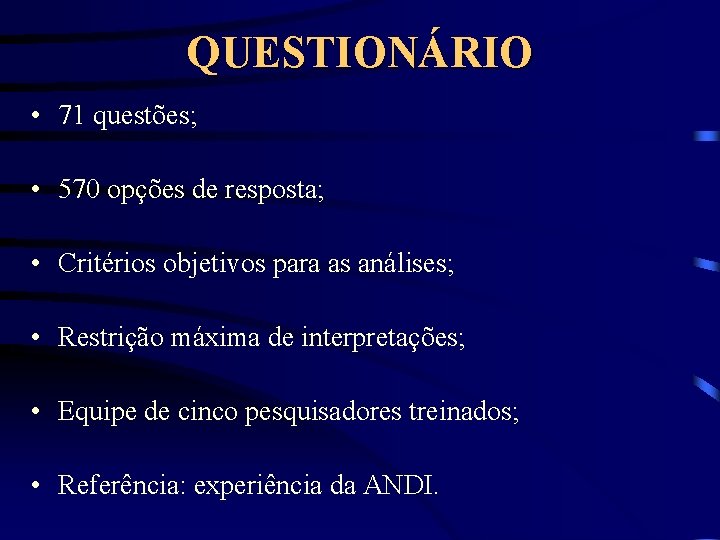 QUESTIONÁRIO

• 71 questões;

• 570 opções de resposta;

• Critérios objetivos para as análises;

• Restrição máxima de interpretações;

• Equipe de cinco pesquisadores treinados;

• Referência: experiência da ANDI.